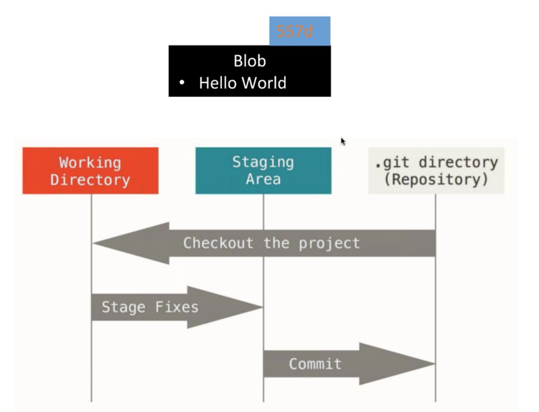 557d

Blob

• Hello World

Working Directory

Staging Area

.git directory (Repository)

Checkout the project

Stage Fixes

Commit